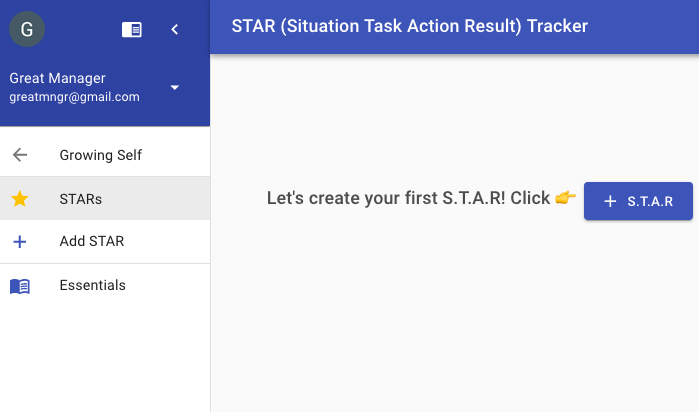 G

Great Manager
greatmngr@gmail.com

Growing Self

STARs

Add STAR

Essentials

STAR (Situation Task Action Result) Tracker

Let's create your first S.T.A.R! Click 👉

+ S.T.A.R